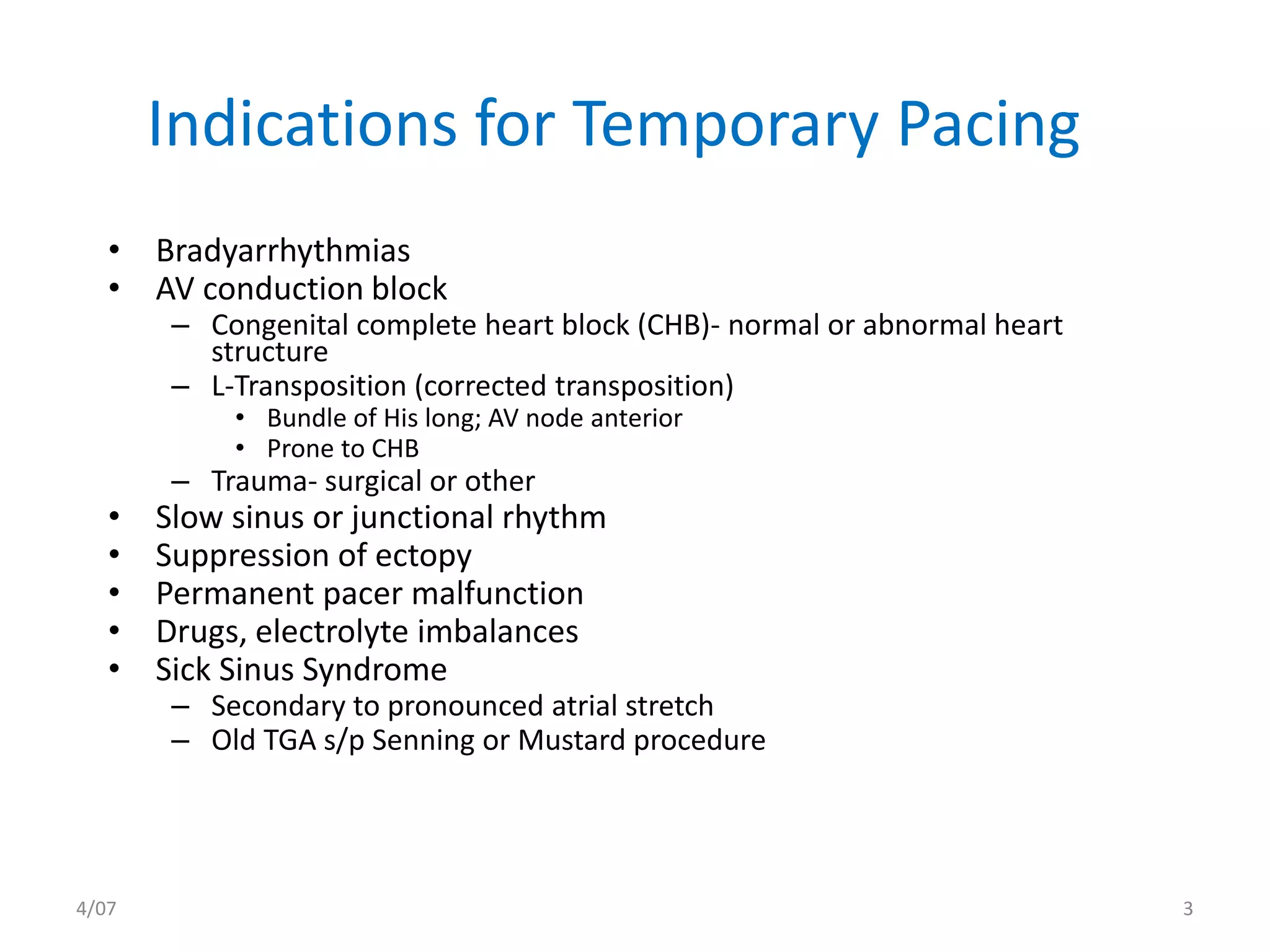 Indications for Temporary Pacing

• Bradyarrhythmias
• AV conduction block
  – Congenital complete heart block (CHB)- normal or abnormal heart structure
  – L-Transposition (corrected transposition)
    • Bundle of His long; AV node anterior
    • Prone to CHB
  – Trauma- surgical or other
• Slow sinus or junctional rhythm
• Suppression of ectopy
• Permanent pacer malfunction
• Drugs, electrolyte imbalances
• Sick Sinus Syndrome
  – Secondary to pronounced atrial stretch
  – Old TGA s/p Senning or Mustard procedure

4/07

3